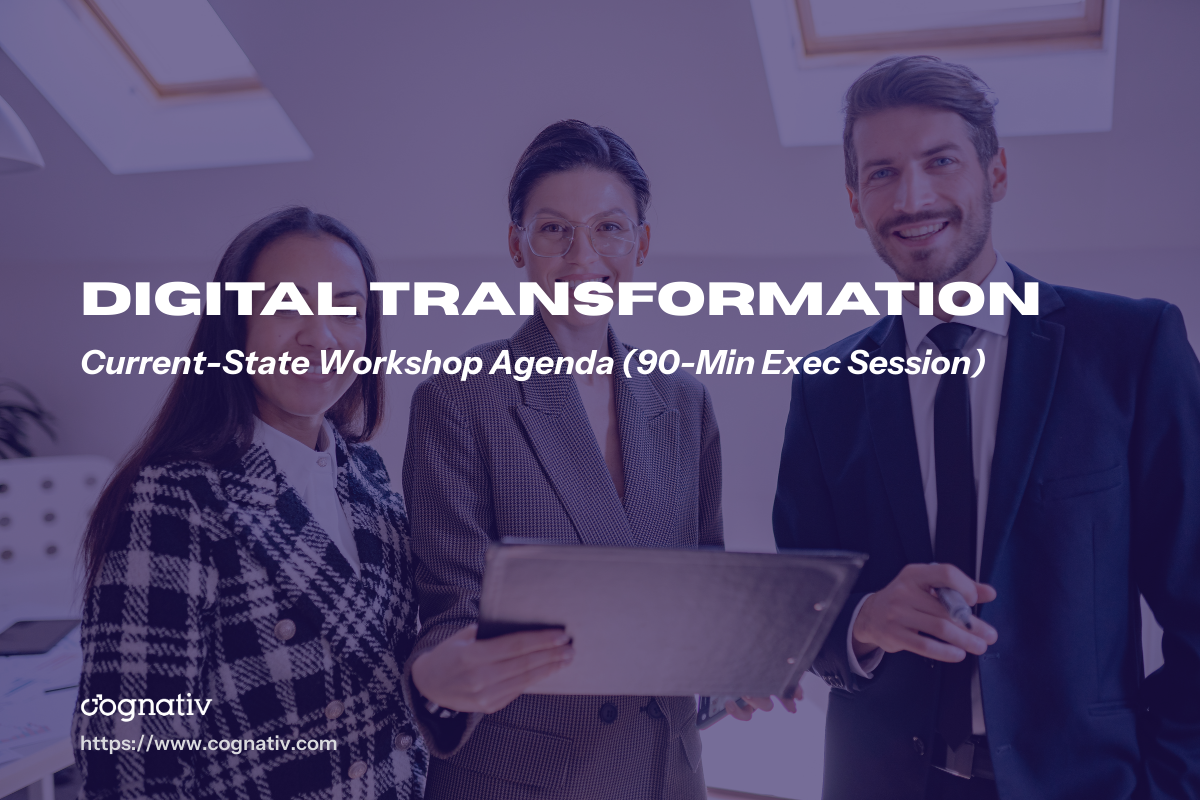 DIGITAL TRANSFORMATION

Current-State Workshop Agenda (90-Min Exec Session)

cognativ

https://www.cognativ.com